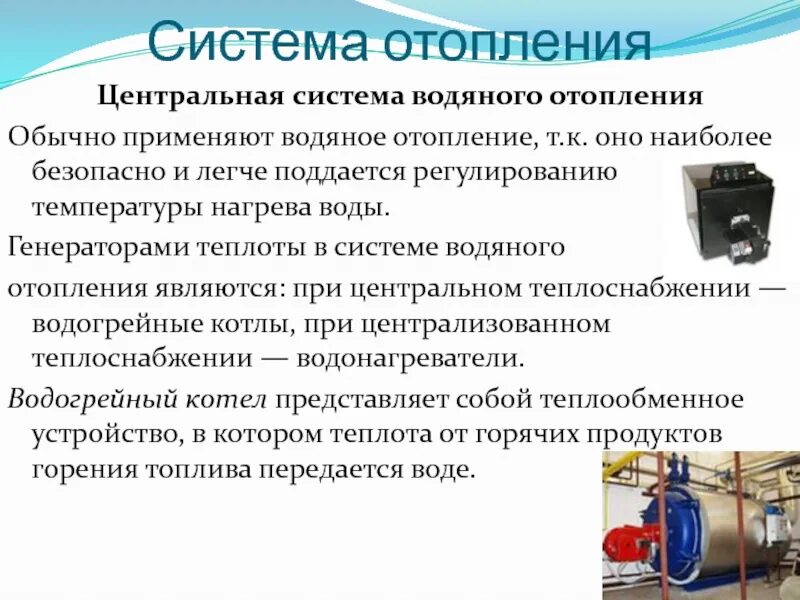 Система отопления

Центральная система водяного отопления

Обычно применяют водяное отопление, т.к. оно наиболее безопасно и легче поддается регулированию температуры нагрева воды.

Генераторами теплоты в системе водяного

отопления являются: при центральном теплоснабжении — водогрейные котлы, при централизованном теплоснабжении — водонагреватели.

Водогрейный котел представляет собой теплообменное устройство, в котором теплота от горячих продуктов горения топлива передается воде.